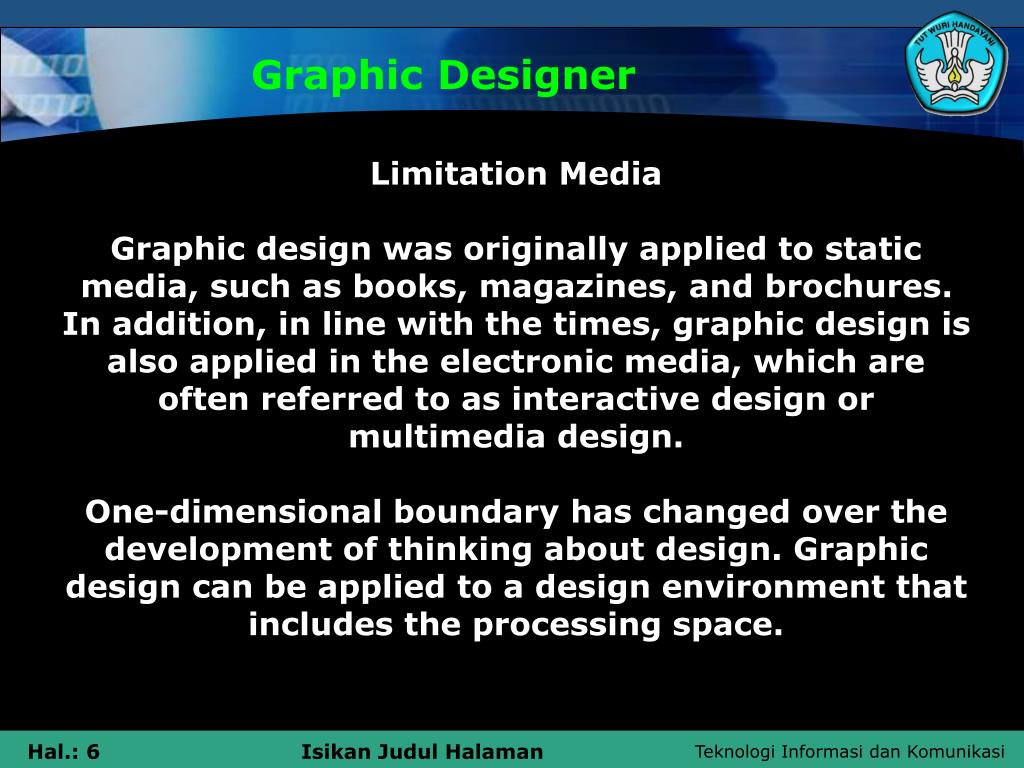 Graphic Designer

TUT WURI HANDAYANI

Limitation Media

Graphic design was originally applied to static media, such as books, magazines, and brochures. In addition, in line with the times, graphic design is also applied in the electronic media, which are often referred to as interactive design or multimedia design.

One-dimensional boundary has changed over the development of thinking about design. Graphic design can be applied to a design environment that includes the processing space.

Hal.: 6 Isikan Judul Halaman Teknologi Informasi dan Komunikasi